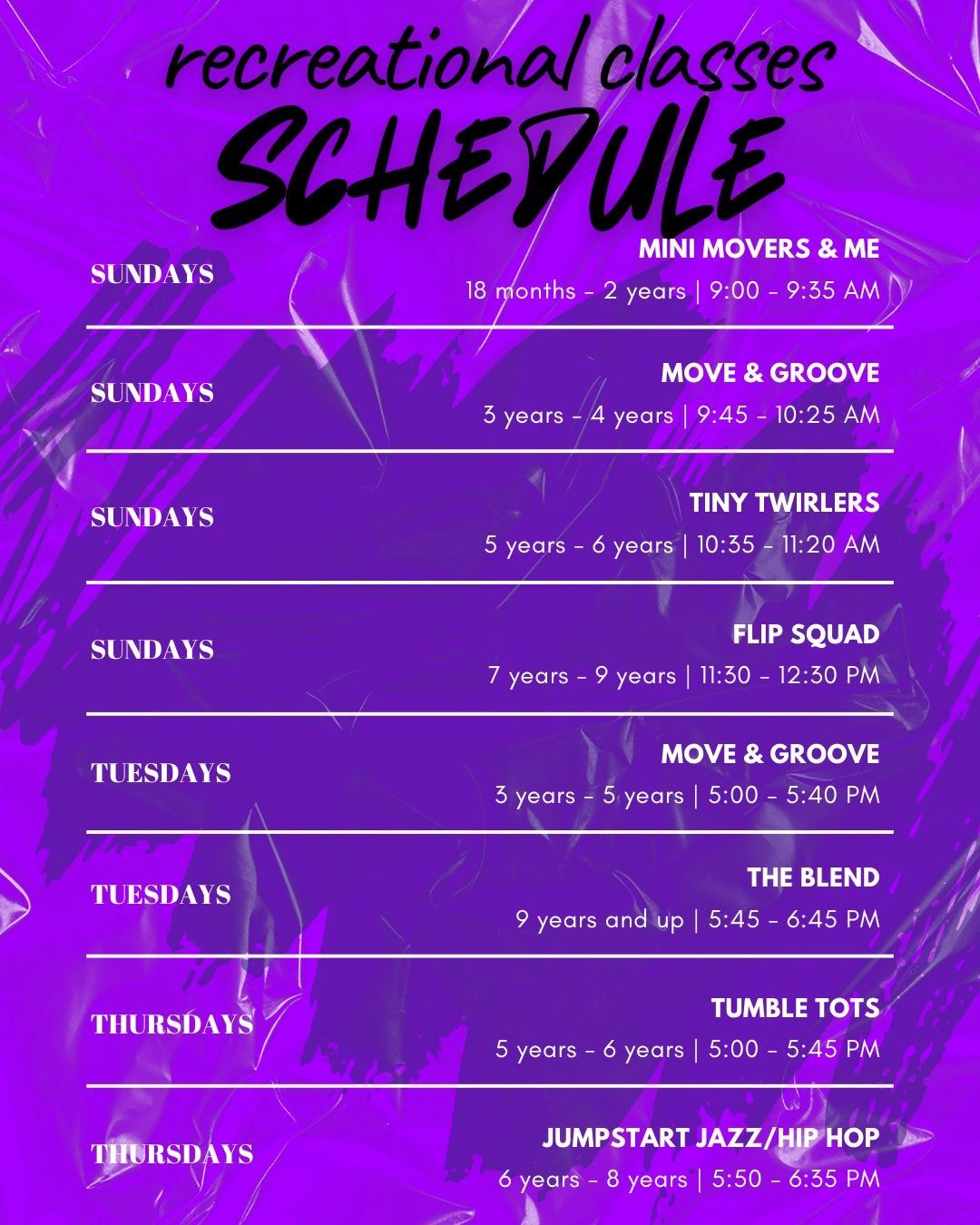 recreational classes
SCHEDULE

SUNDAYS
MINI MOVERS & ME
18 months - 2 years | 9:00 - 9:35 AM

SUNDAYS
MOVE & GROOVE
3 years - 4 years | 9:45 - 10:25 AM

SUNDAYS
TINY TWIRLERS
5 years - 6 years | 10:35 - 11:20 AM

SUNDAYS
FLIP SQUAD
7 years - 9 years | 11:30 - 12:30 PM

TUESDAYS
MOVE & GROOVE
3 years - 5 years | 5:00 - 5:40 PM

TUESDAYS
THE BLEND
9 years and up | 5:45 - 6:45 PM

THURSDAYS
TUMBLE TOTS
5 years - 6 years | 5:00 - 5:45 PM

THURSDAYS
JUMPSTART JAZZ/HIP HOP
6 years - 8 years | 5:50 - 6:35 PM